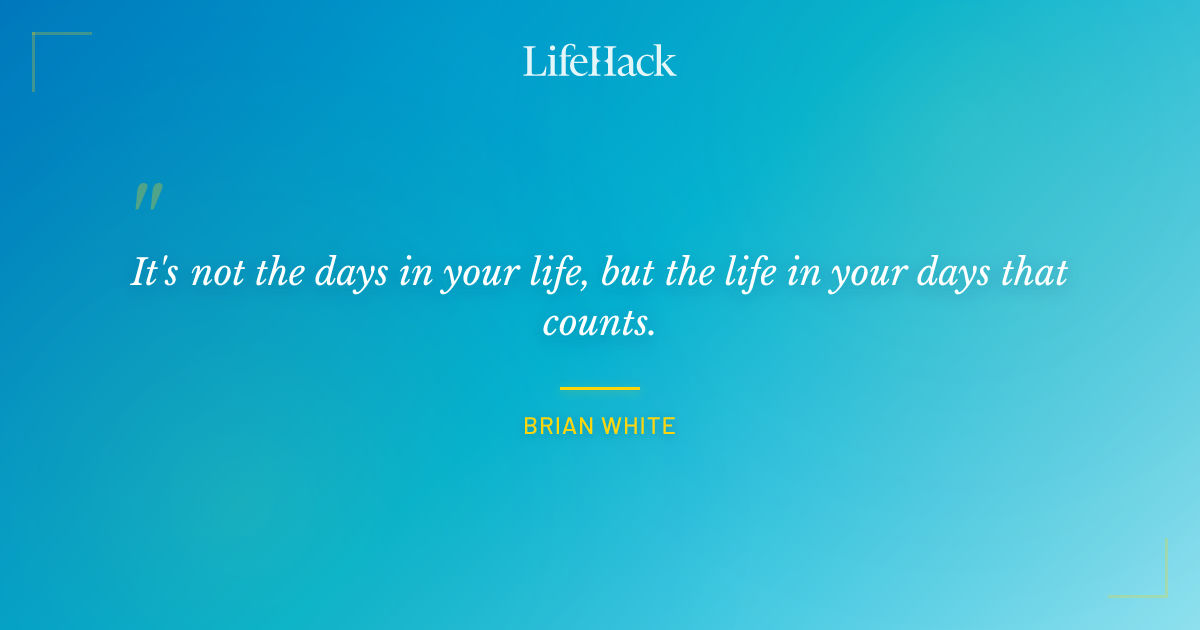 LifeHack

"

It's not the days in your life, but the life in your days that counts.

BRIAN WHITE